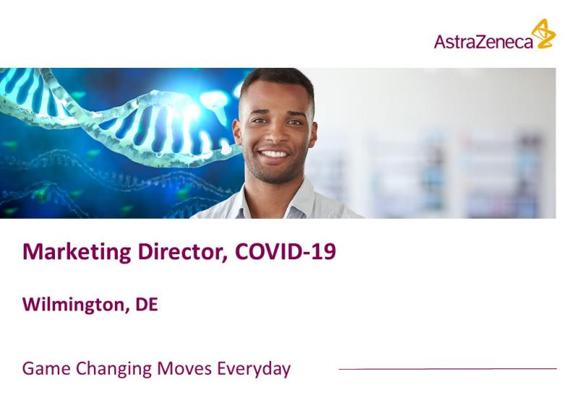 AstraZeneca

Marketing Director, COVID-19

Wilmington, DE

Game Changing Moves Everyday